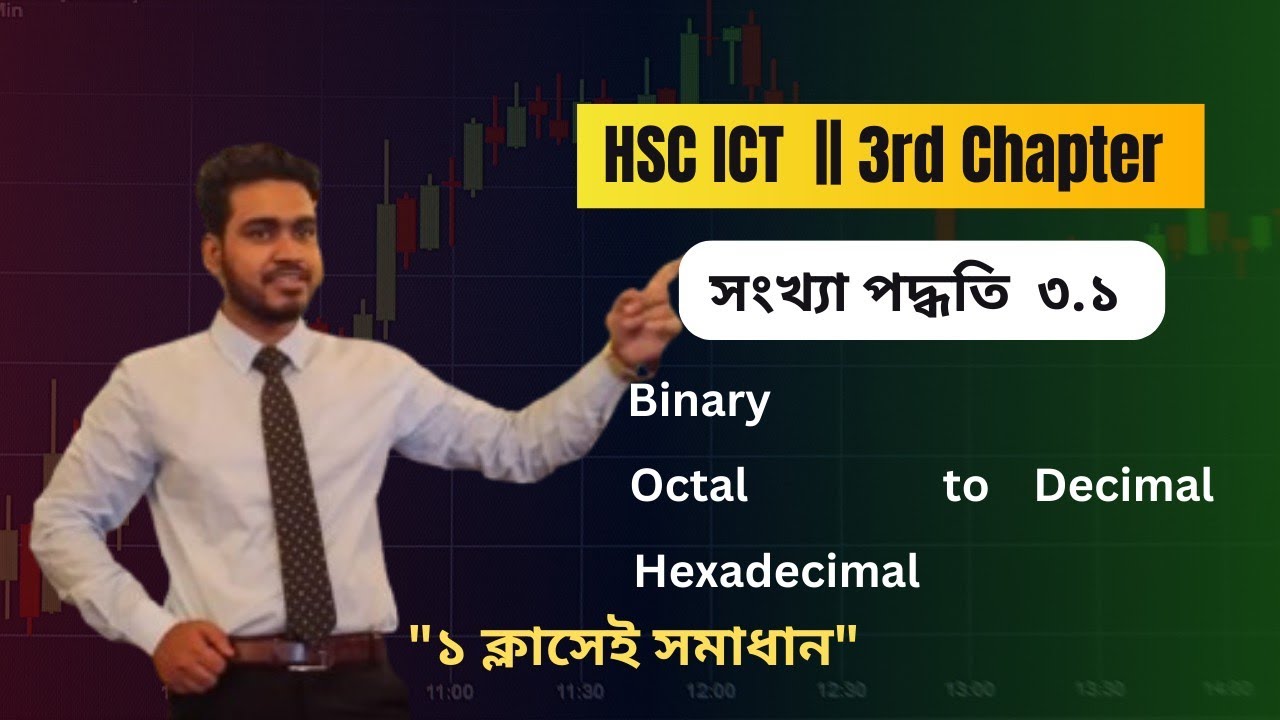 HSC ICT || 3rd Chapter

সংখ্যা পদ্ধতি ৩.১

Binary

Octal to Decimal

Hexadecimal

"১ ক্লাসেই সমাধান"

11:00 11:30 12:00 12:30 13:00 13:30 14:00